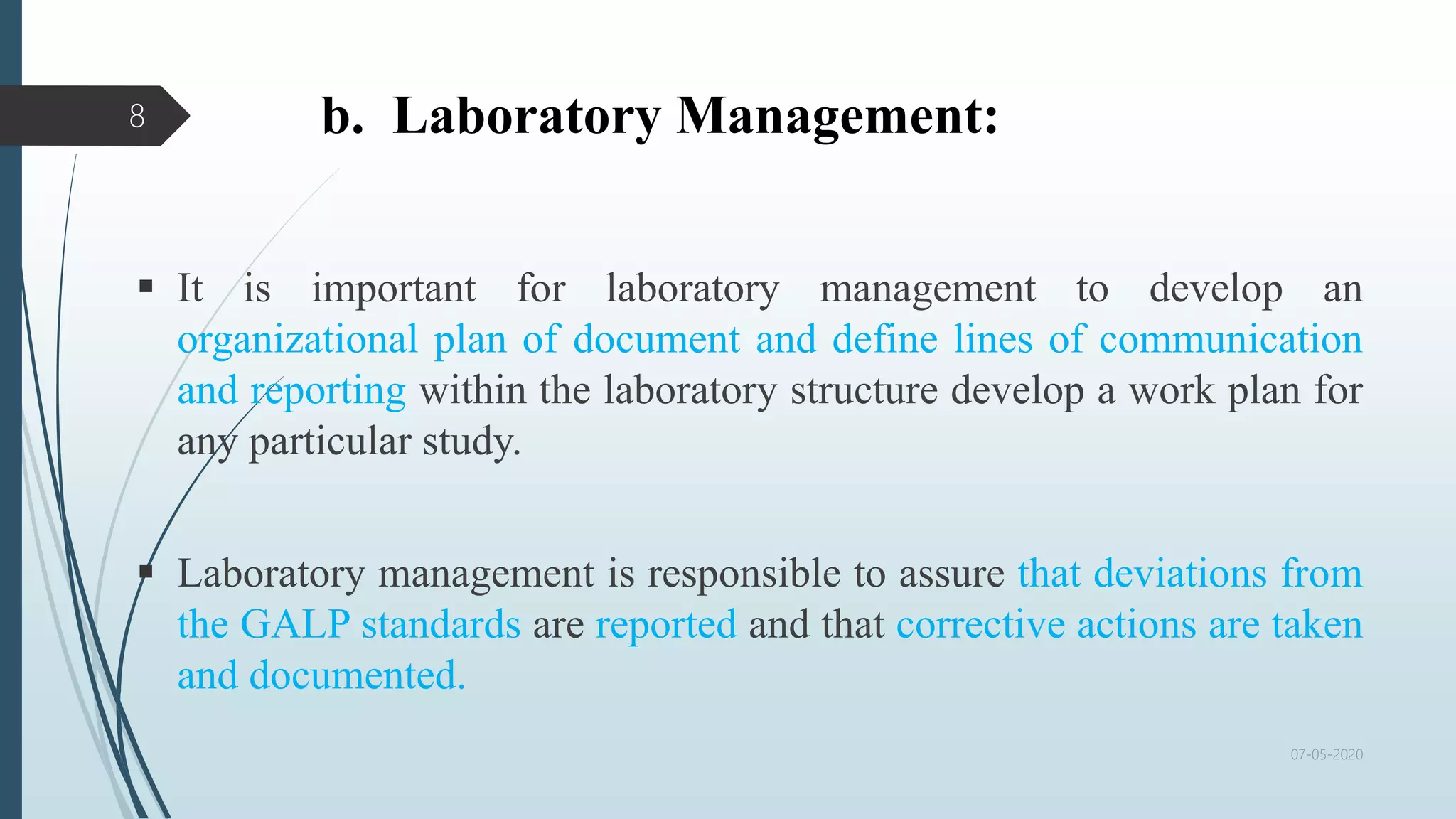 8

b. Laboratory Management:

▪ It is important for laboratory management to develop an organizational plan of document and define lines of communication and reporting within the laboratory structure develop a work plan for any particular study.

▪ Laboratory management is responsible to assure that deviations from the GALP standards are reported and that corrective actions are taken and documented.

07-05-2020